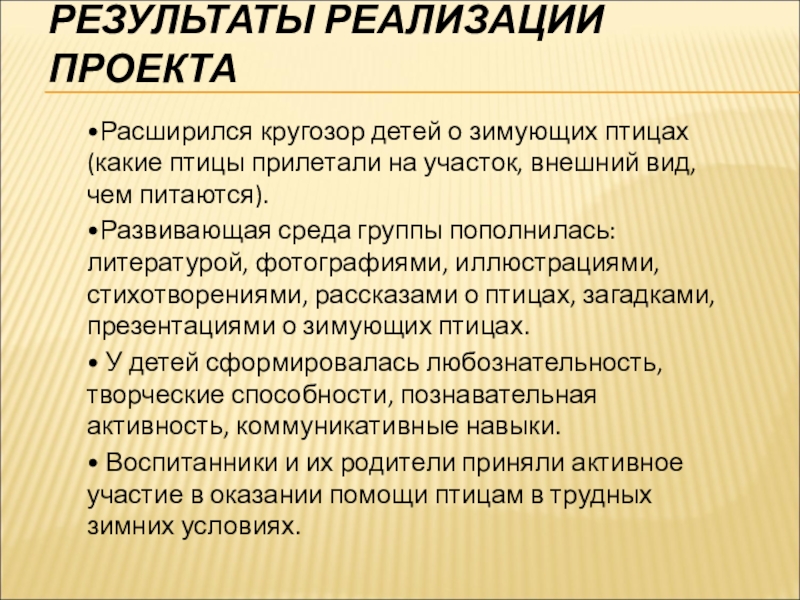 РЕЗУЛЬТАТЫ РЕАЛИЗАЦИИ ПРОЕКТА

•Расширился кругозор детей о зимующих птицах (какие птицы прилетали на участок, внешний вид, чем питаются).

•Развивающая среда группы пополнилась: литературой, фотографиями, иллюстрациями, стихотворениями, рассказами о птицах, загадками, презентациями о зимующих птицах.

• У детей сформировалась любознательность, творческие способности, познавательная активность, коммуникативные навыки.

• Воспитанники и их родители приняли активное участие в оказании помощи птицам в трудных зимних условиях.